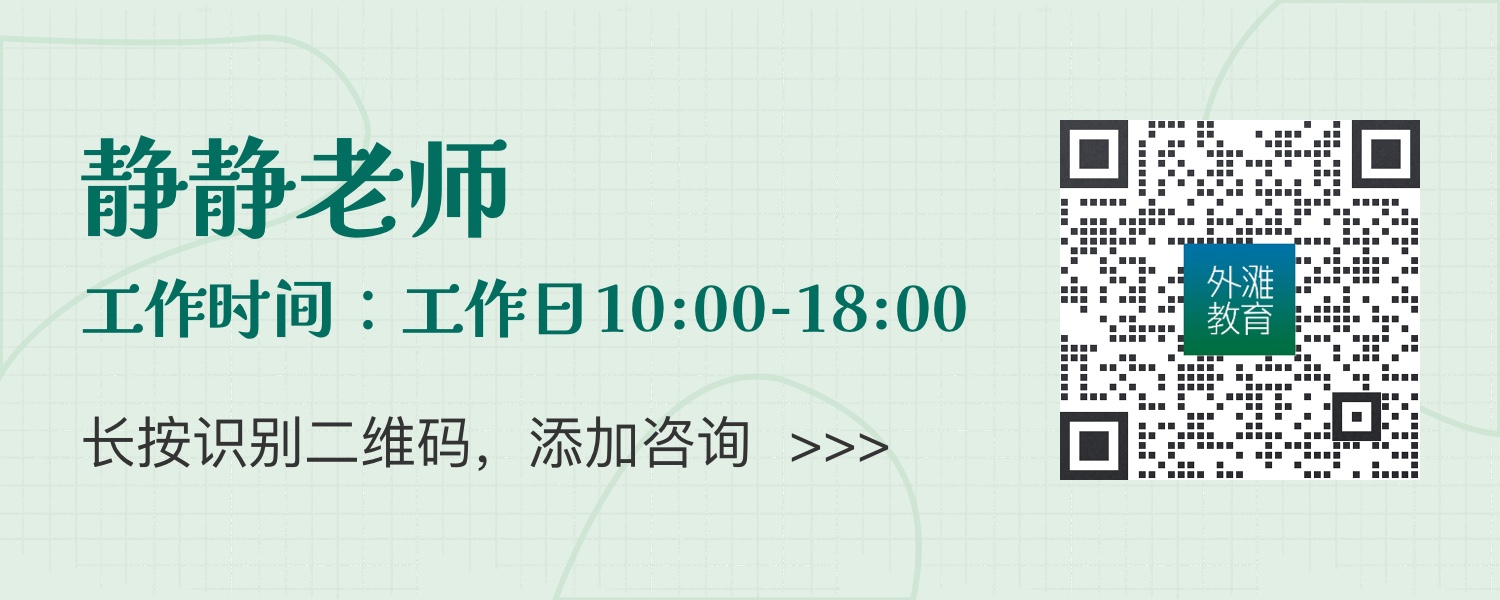 静静老师

工作时间：工作日10:00-18:00

长按识别二维码，添加咨询 >>>

外滩教育